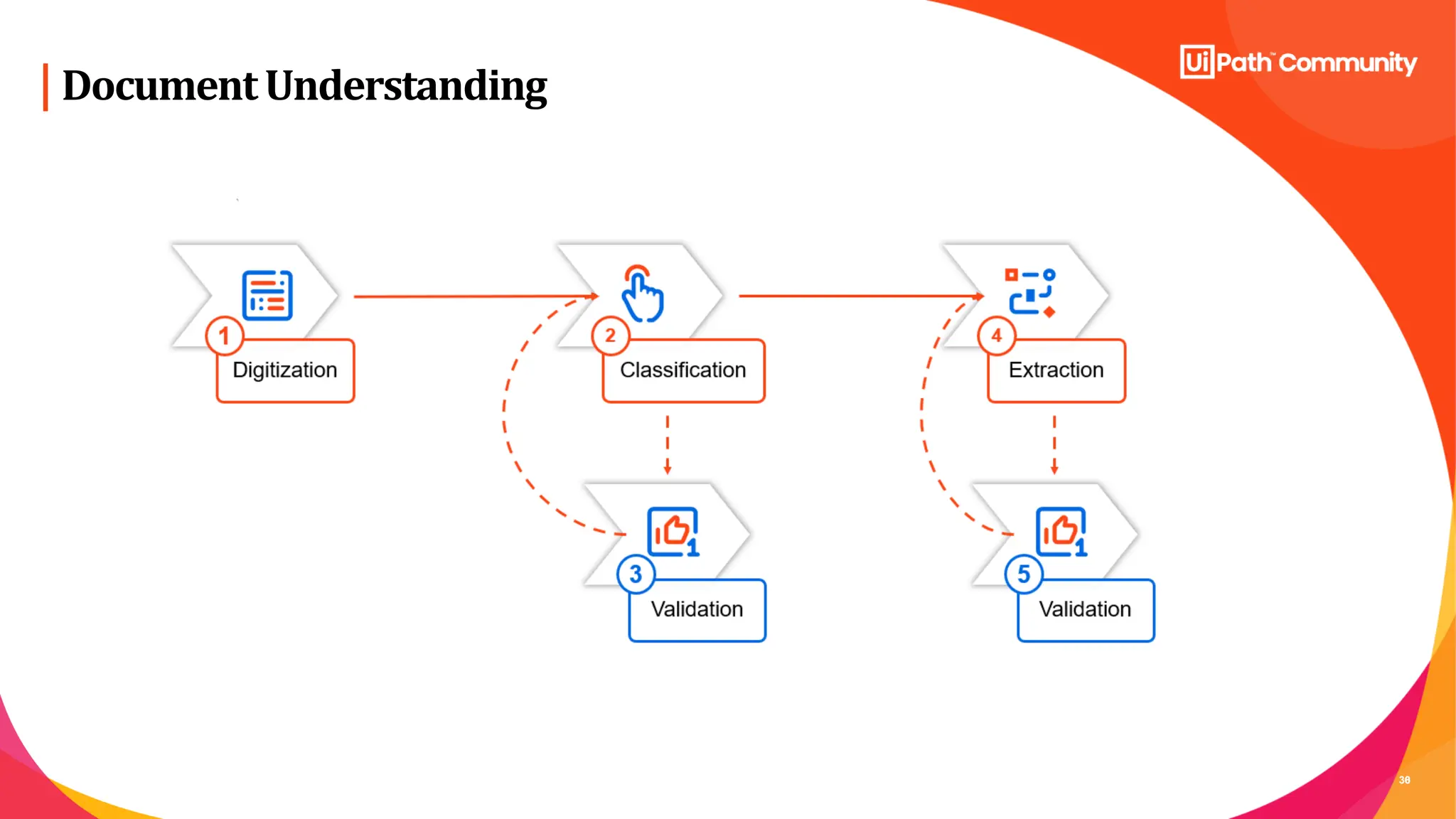 Document Understanding

UiPath™ Community

1
Digitization

2
Classification

4
Extraction

3
Validation

5
Validation

30